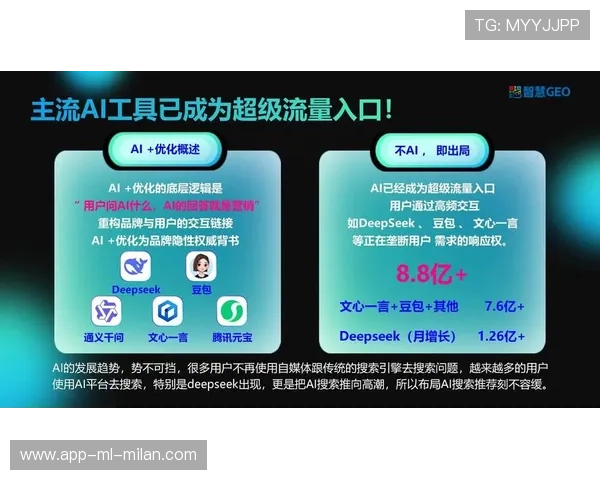 TG: MYYJJPP

智慧GEO

主流AI工具已成为超级流量入口!

AI +优化概述

AI +优化的底层逻辑是
"用户问AI什么，AI的回答就是营销"
重构品牌与用户的交互链接
AI +优化为品牌隐性权威背书

Deepseek
豆包
通义千问
文心一言
腾讯元宝

不AI， 即出局

AI已经成为超级流量入口
用户通过高频交互
如DeepSeek 、 豆包 、 文心一言
等正在垄断用户 需求的响应权。

8.8亿+

文心一言+豆包+其他 7.6亿+

Deepseek（月增长） 1.26亿+

AI的发展趋势，势不可挡，很多用户不再使用自媒体跟传统的搜索引擎去搜索问题，越来越多的用户使用AI平台去搜索，特别是deepseek出现，更是把AI搜索推向高潮，所以布局AI搜索推荐刻不容缓。

www.app-ml-milan.com